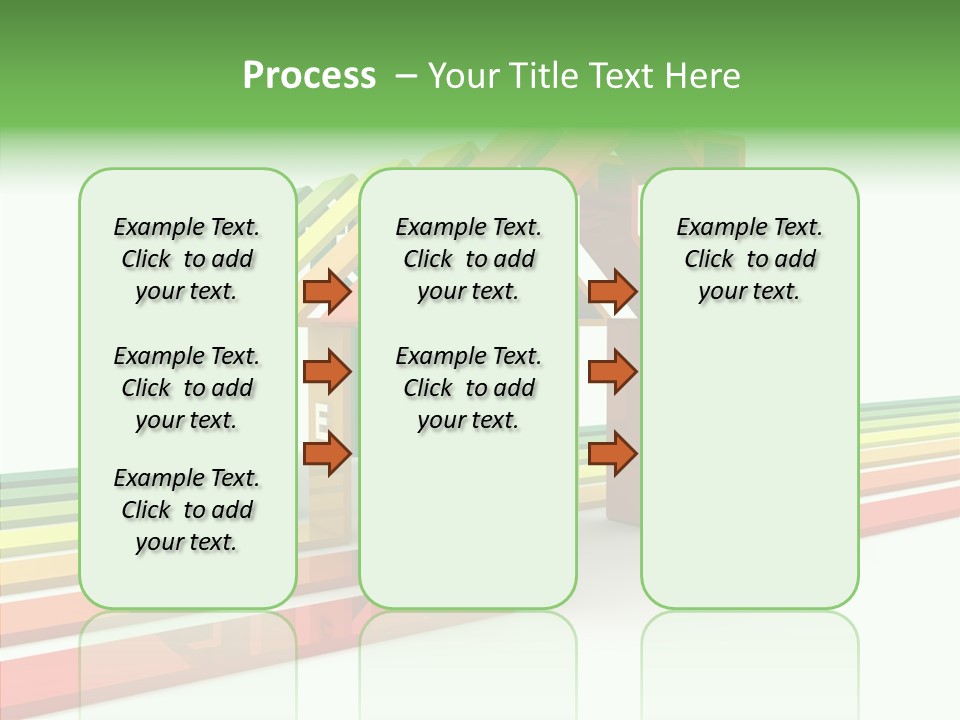 Process – Your Title Text Here

Example Text. Click to add your text.

Example Text. Click to add your text.

Example Text. Click to add your text.

Example Text. Click to add your text.

Example Text. Click to add your text.

Example Text. Click to add your text.